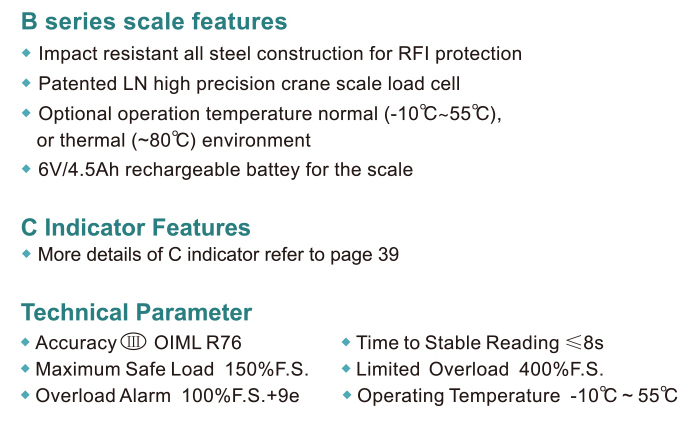 B series scale features

◆ Impact resistant all steel construction for RFI protection

◆ Patented LN high precision crane scale load cell

◆ Optional operation temperature normal (-10℃~55℃), or thermal (~80℃) environment

◆ 6V/4.5Ah rechargeable battey for the scale

C Indicator Features

◆ More details of C indicator refer to page 39

Technical Parameter

◆ Accuracy Ⅲ OIML R76

◆ Maximum Safe Load 150%F.S.

◆ Overload Alarm 100%F.S.+9e

◆ Time to Stable Reading ≤8s

◆ Limited Overload 400%F.S.

◆ Operating Temperature -10℃ ~ 55℃